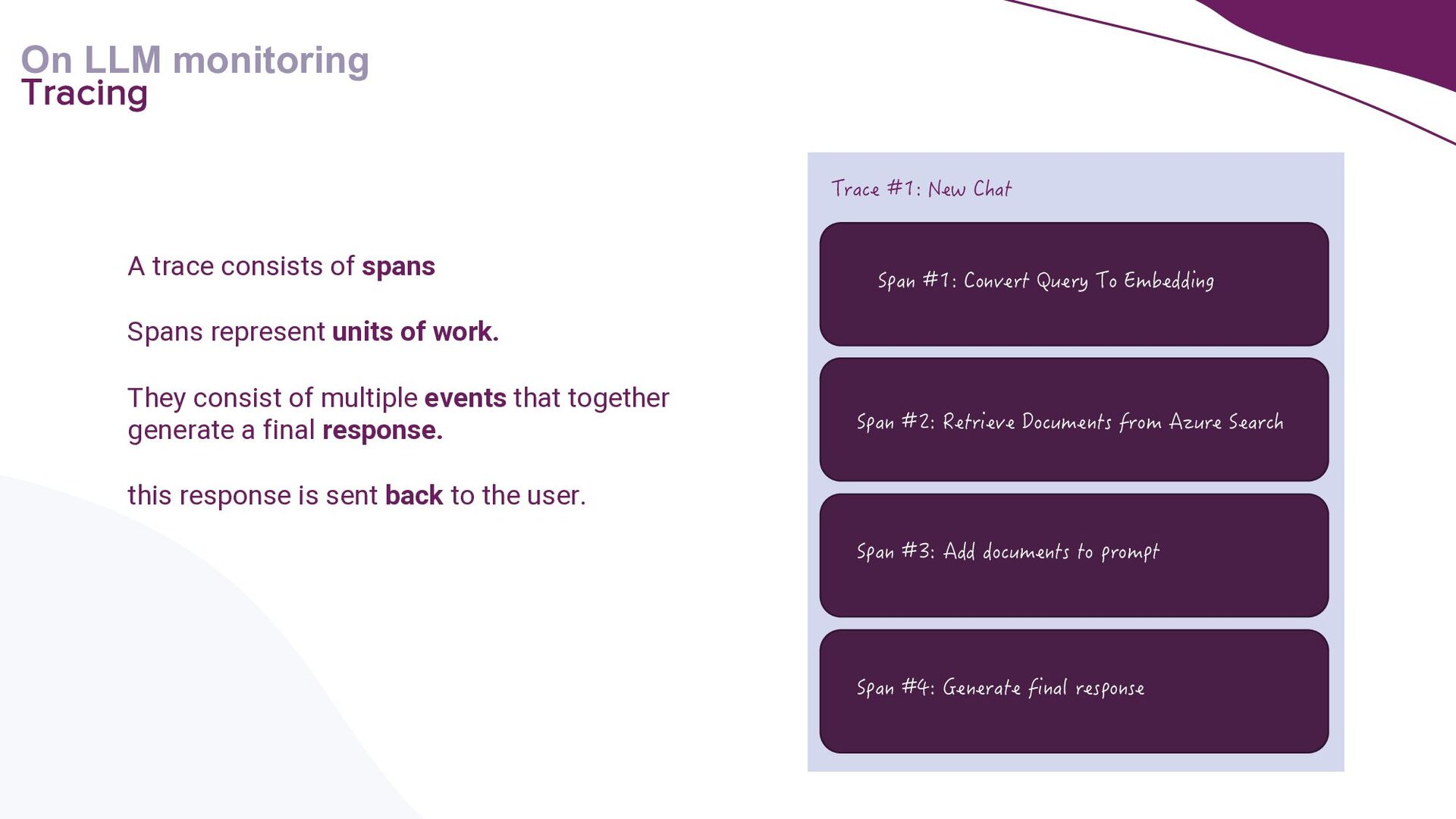 On LLM monitoring
Tracing

A trace consists of spans

Spans represent units of work.

They consist of multiple events that together generate a final response.

this response is sent back to the user.

Trace #1: New Chat

Span #1: Convert Query To Embedding

Span #2: Retrieve Documents from Azure Search

Span #3: Add documents to prompt

Span #4: Generate final response